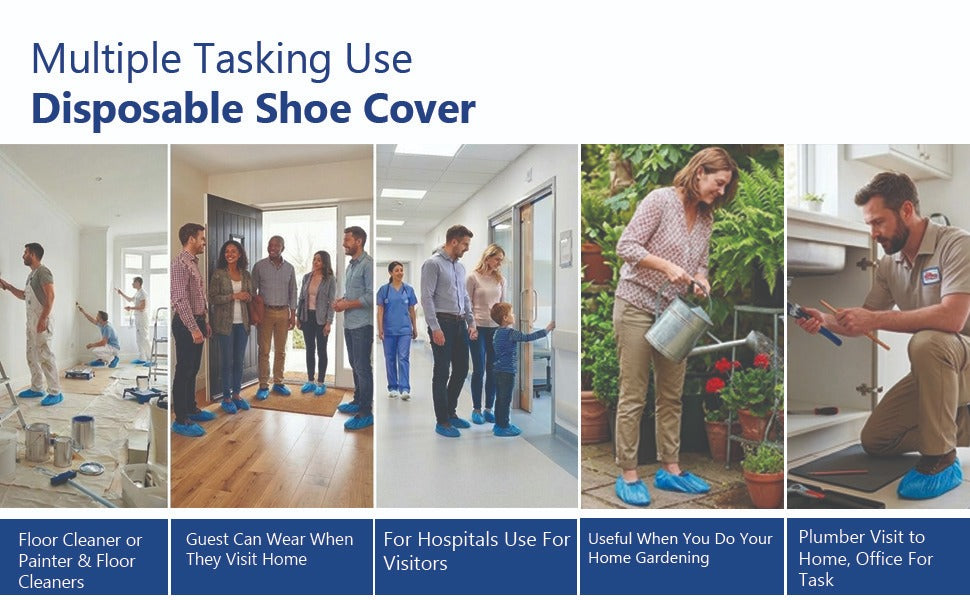 Multiple Tasking Use
Disposable Shoe Cover

Floor Cleaner or Painter & Floor Cleaners

Guest Can Wear When They Visit Home

For Hospitals Use For Visitors

Useful When You Do Your Home Gardening

Plumber Visit to Home, Office For Task